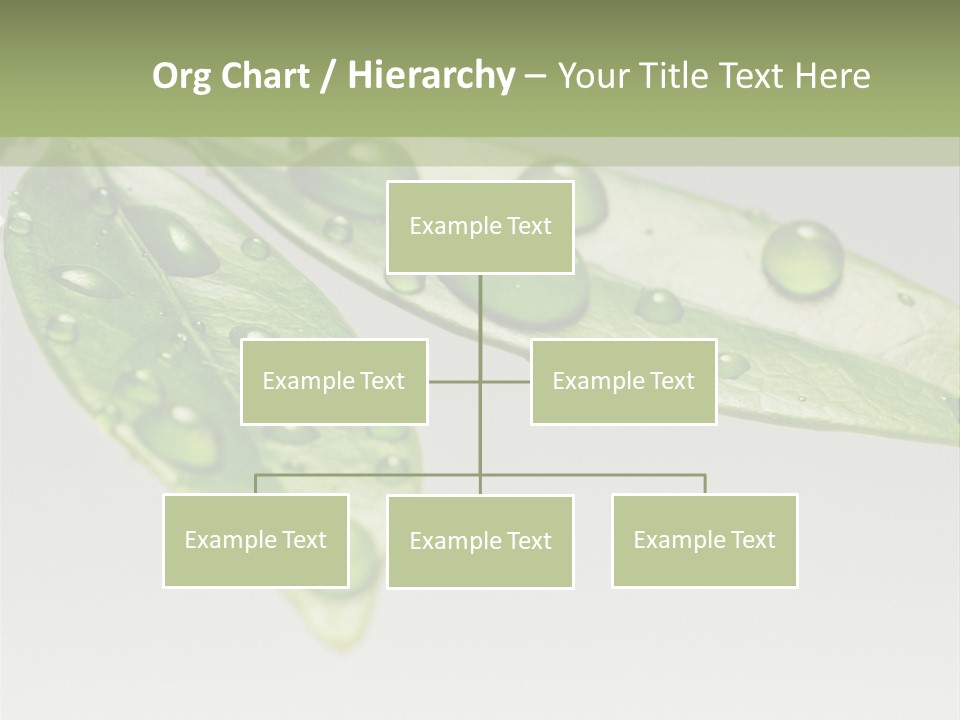 Org Chart / Hierarchy – Your Title Text Here

Example Text

Example Text

Example Text

Example Text

Example Text

Example Text